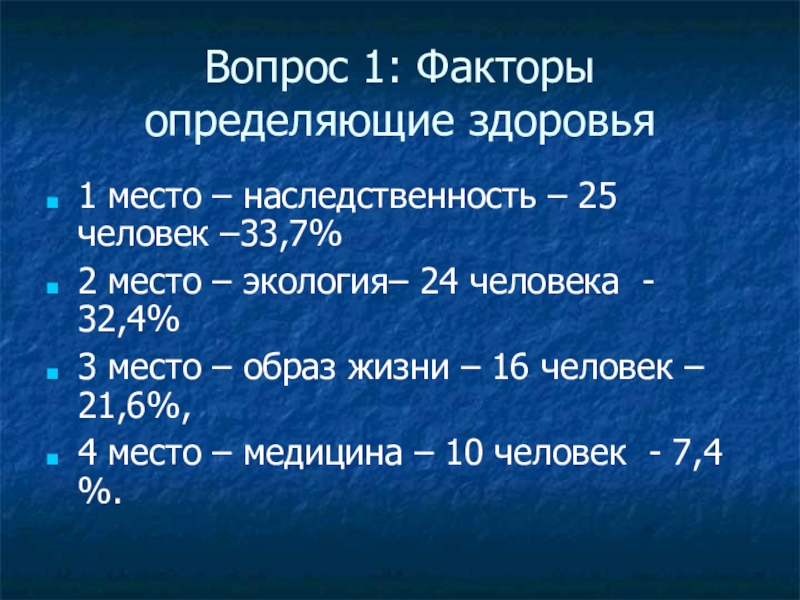 Вопрос 1: Факторы определяющие здоровья

1 место – наследственность – 25 человек –33,7%

2 место – экология– 24 человека - 32,4%

3 место – образ жизни – 16 человек – 21,6%,

4 место – медицина – 10 человек - 7,4 %.